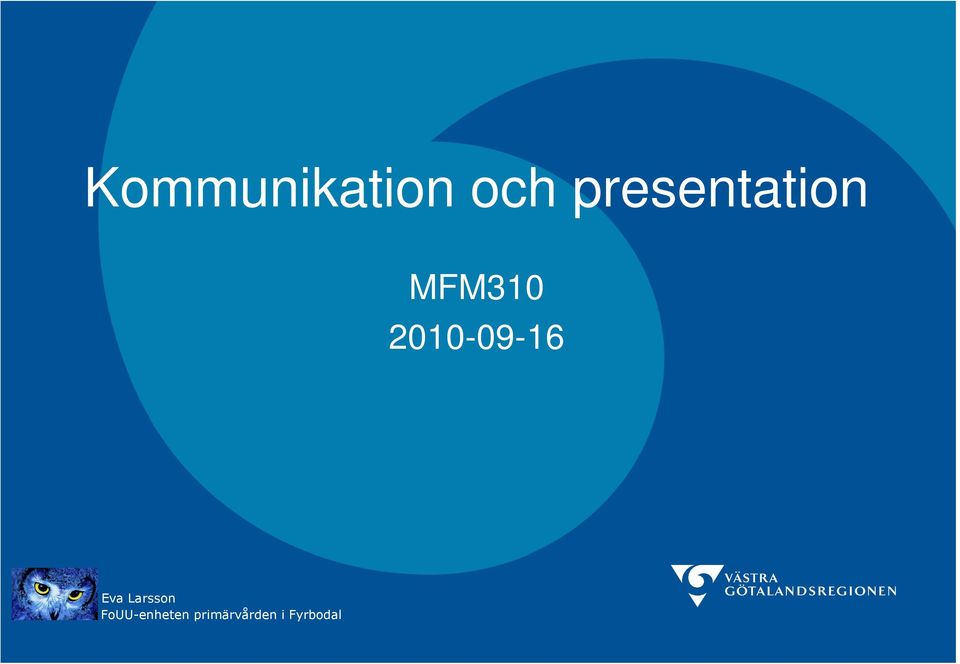 Kommunikation och presentation

MFM310
2010-09-16

Eva Larsson
FoUU-enheten primärvården i Fyrbodal

VÄSTRA GÖTALANDSREGIONEN